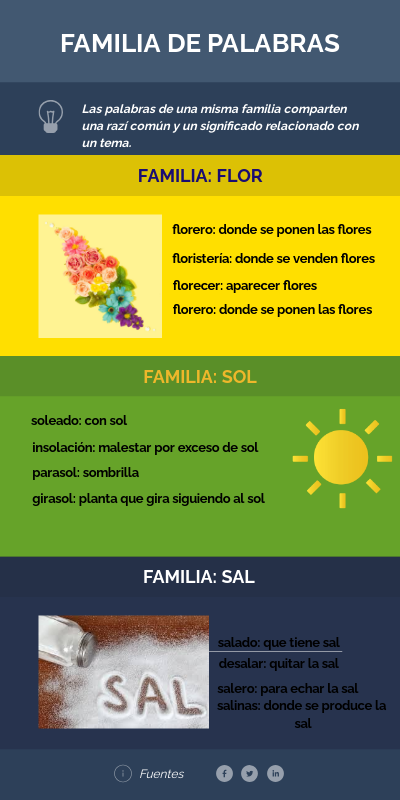 FAMILIA DE PALABRAS

Las palabras de una misma familia comparten una razí común y un significado relacionado con un tema.

FAMILIA: FLOR

florero: donde se ponen las flores

floristería: donde se venden flores

florecer: aparecer flores

florero: donde se ponen las flores

FAMILIA: SOL

soleado: con sol

insolación: malestar por exceso de sol

parasol: sombrilla

girasol: planta que gira siguiendo al sol

FAMILIA: SAL

SAL

salado: que tiene sal

desalar: quitar la sal

salero: para echar la sal

salinas: donde se produce la sal

Fuentes